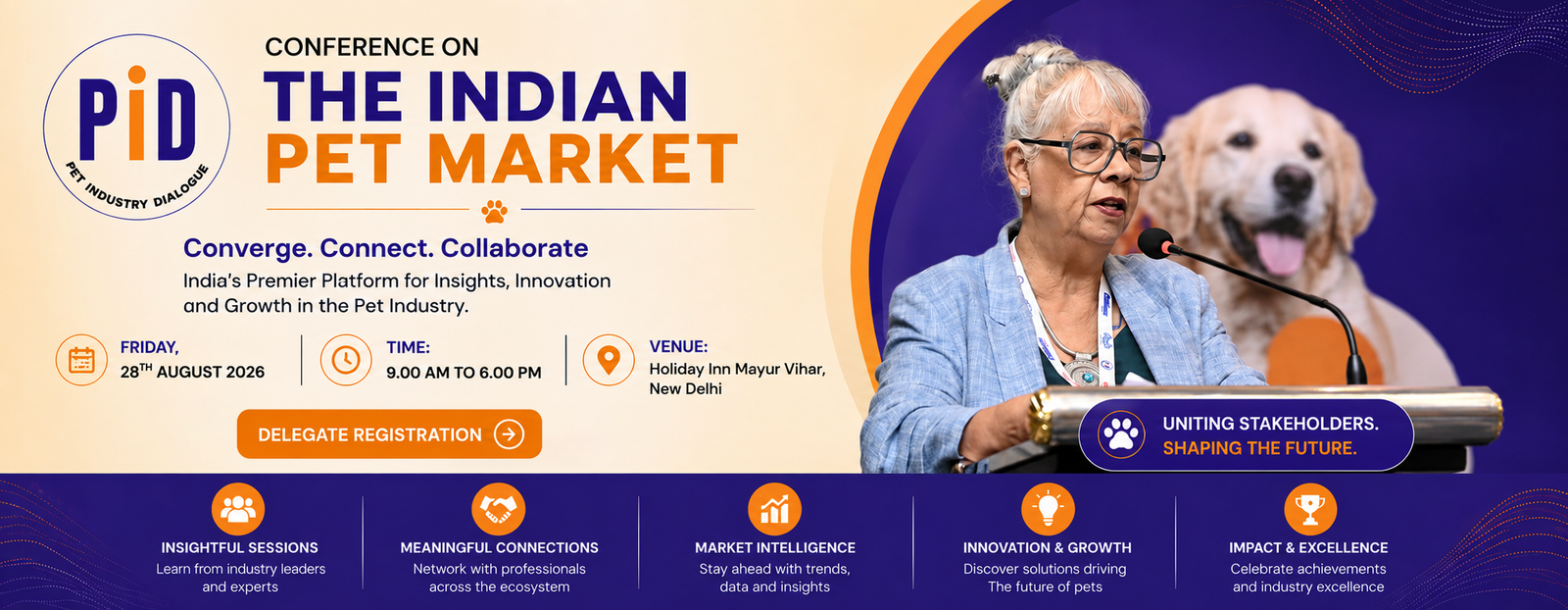 PiD
PET INDUSTRY DIALOGUE

CONFERENCE ON
THE INDIAN
PET MARKET

Converge. Connect. Collaborate
India's Premier Platform for Insights, Innovation and Growth in the Pet Industry.

FRIDAY,
28$^{TH}$ AUGUST 2026

TIME:
9.00 AM TO 6.00 PM

VENUE:
Holiday Inn Mayur Vihar, New Delhi

DELEGATE REGISTRATION

UNITING STAKEHOLDERS.
SHAPING THE FUTURE.

INSIGHTFUL SESSIONS
Learn from industry leaders and experts

MEANINGFUL CONNECTIONS
Network with professionals across the ecosystem

MARKET INTELLIGENCE
Stay ahead with trends, data and insights

INNOVATION & GROWTH
Discover solutions driving The future of pets

IMPACT & EXCELLENCE
Celebrate achievements and industry excellence